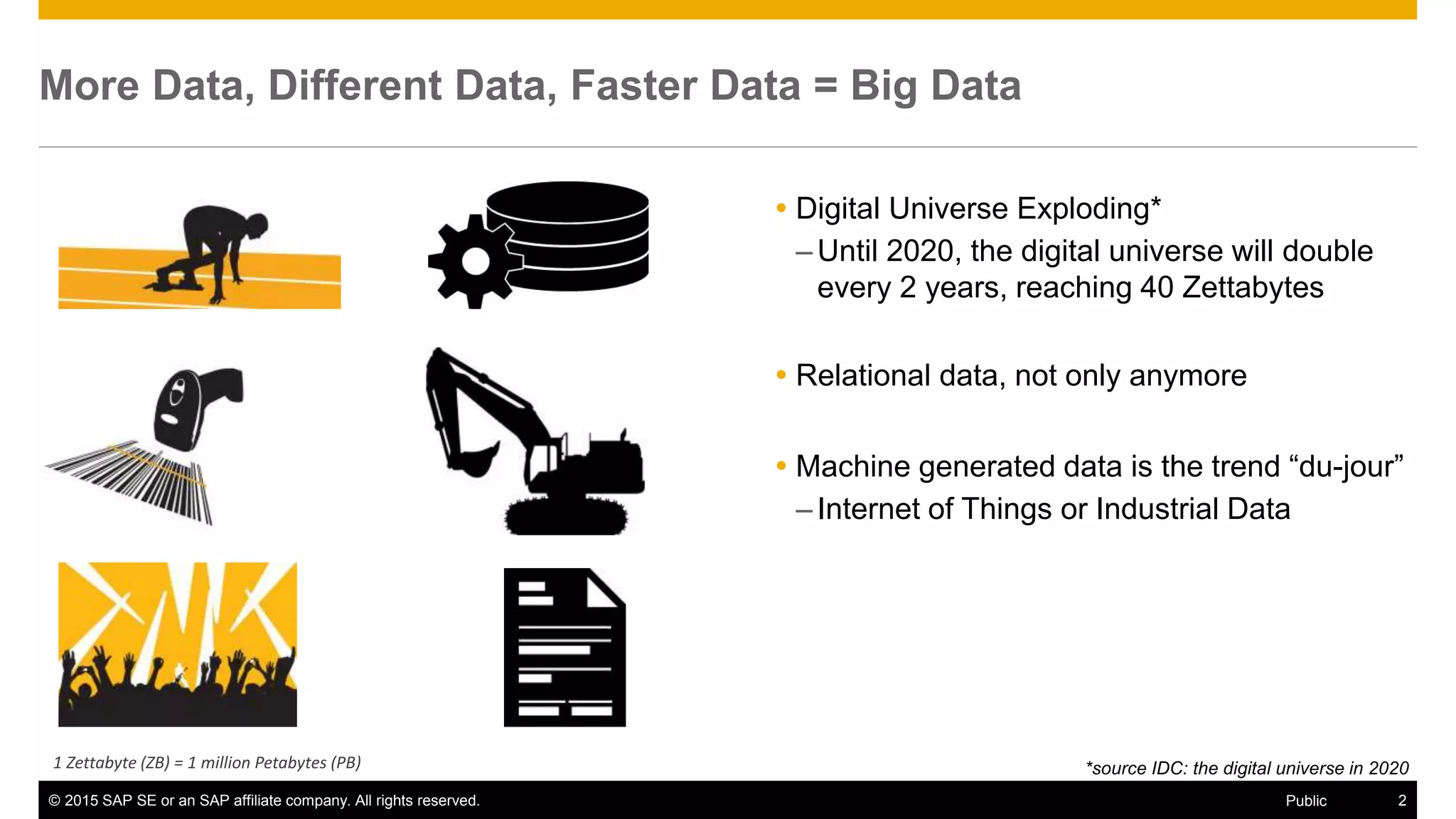 More Data, Different Data, Faster Data = Big Data

• Digital Universe Exploding*
– Until 2020, the digital universe will double every 2 years, reaching 40 Zettabytes

• Relational data, not only anymore

• Machine generated data is the trend “du-jour”
– Internet of Things or Industrial Data

1 Zettabyte (ZB) = 1 million Petabytes (PB)

*source IDC: the digital universe in 2020

© 2015 SAP SE or an SAP affiliate company. All rights reserved.

Public

2